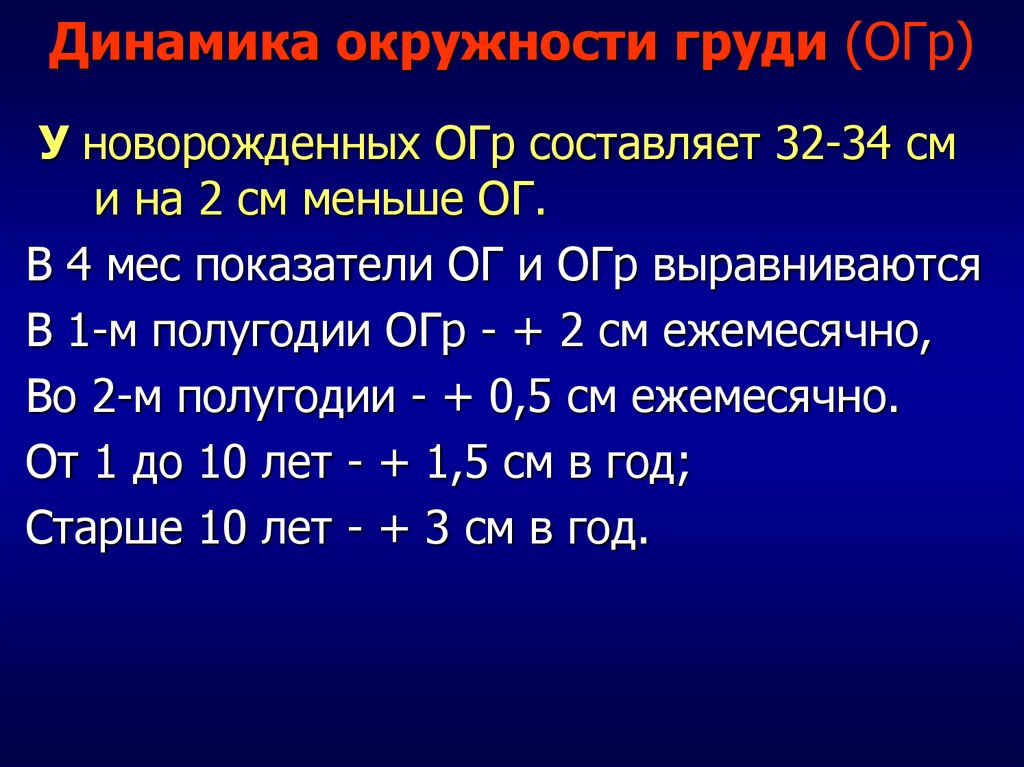 Динамика окружности груди (ОГр)

У новорожденных ОГр составляет 32-34 см и на 2 см меньше ОГ.

В 4 мес показатели ОГ и ОГр выравниваются

В 1-м полугодии ОГр - + 2 см ежемесячно,

Во 2-м полугодии - + 0,5 см ежемесячно.

От 1 до 10 лет - + 1,5 см в год;

Старше 10 лет - + 3 см в год.